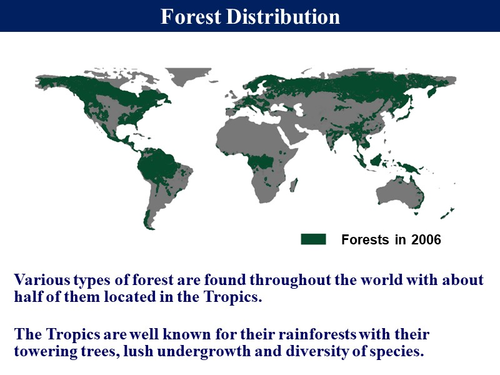 Forest Distribution

Forests in 2006

Various types of forest are found throughout the world with about half of them located in the Tropics.

The Tropics are well known for their rainforests with their towering trees, lush undergrowth and diversity of species.